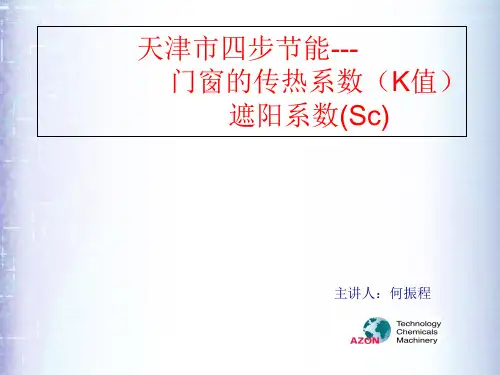 天津市四步节能---
门窗的传热系数（K值）
遮阳系数(Sc)

主讲人：何振程

AZON
Technology
Chemicals
Machinery